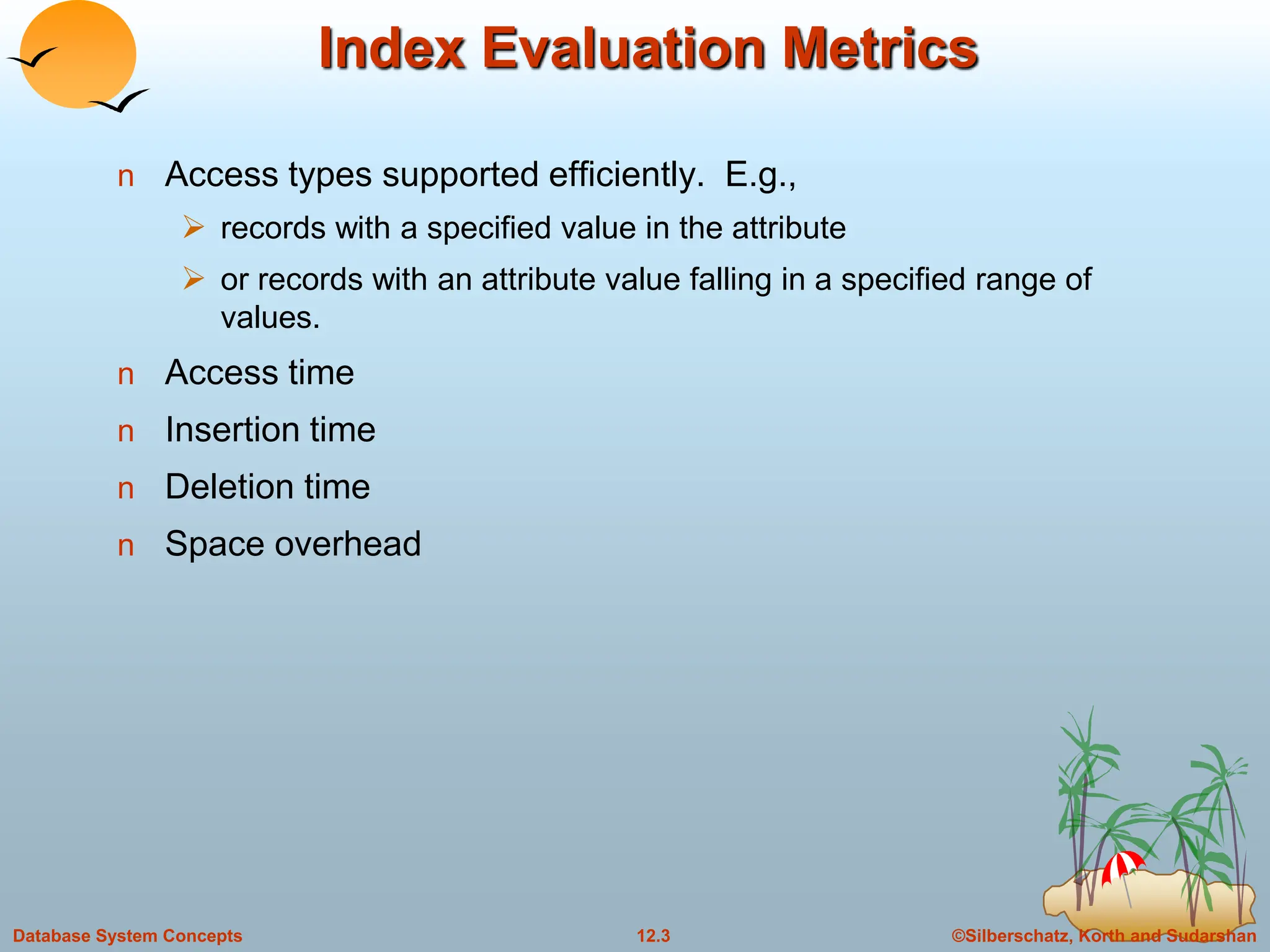 Index Evaluation Metrics

n Access types supported efficiently. E.g.,

➢ records with a specified value in the attribute

➢ or records with an attribute value falling in a specified range of values.

n Access time

n Insertion time

n Deletion time

n Space overhead

Database System Concepts

12.3

©Silberschatz, Korth and Sudarshan